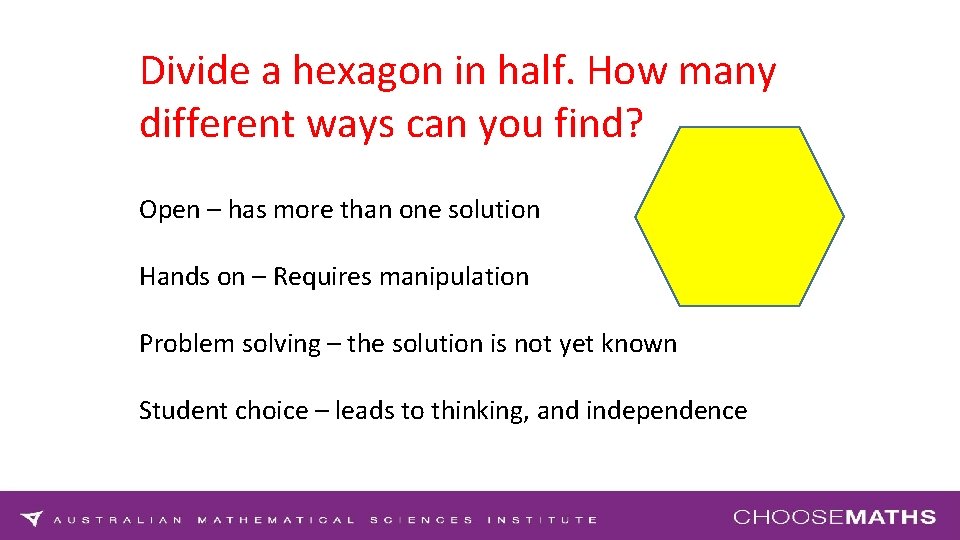 Divide a hexagon in half. How many different ways can you find?

Open – has more than one solution

Hands on – Requires manipulation

Problem solving – the solution is not yet known

Student choice – leads to thinking, and independence

AUSTRALIAN MATHEMATICAL SCIENCES INSTITUTE

CHOOSEMATHS